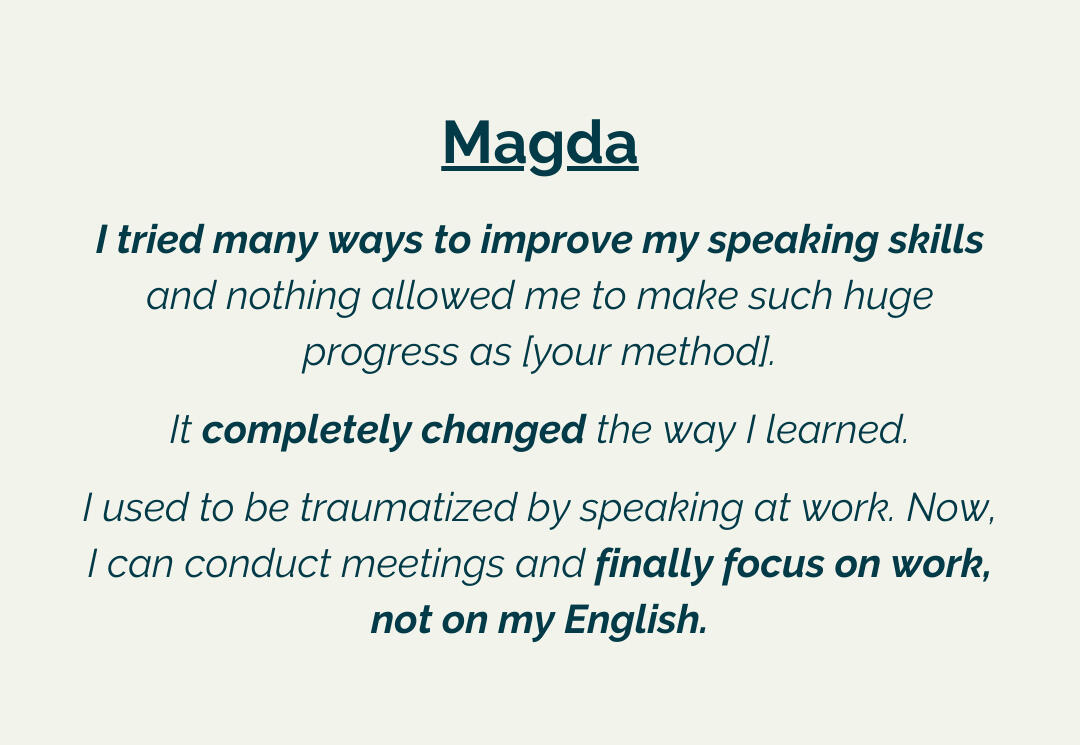 Magda

I tried many ways to improve my speaking skills and nothing allowed me to make such huge progress as [your method].

It completely changed the way I learned.

I used to be traumatized by speaking at work. Now, I can conduct meetings and finally focus on work, not on my English.